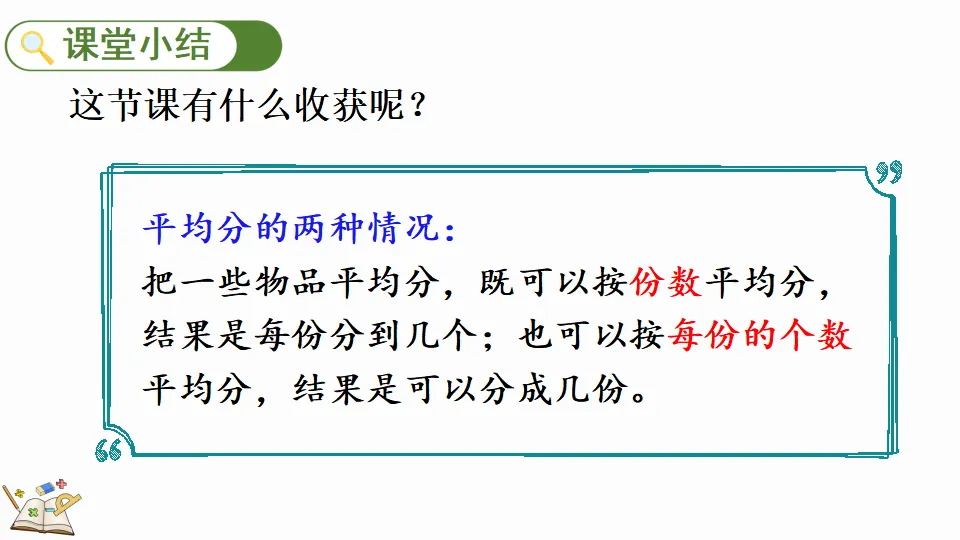 课堂小结

这节课有什么收获呢？

平均分的两种情况：
把一些物品平均分，既可以按份数平均分，结果是每份分到几个；也可以按每份的个数平均分，结果是可以分成几份。